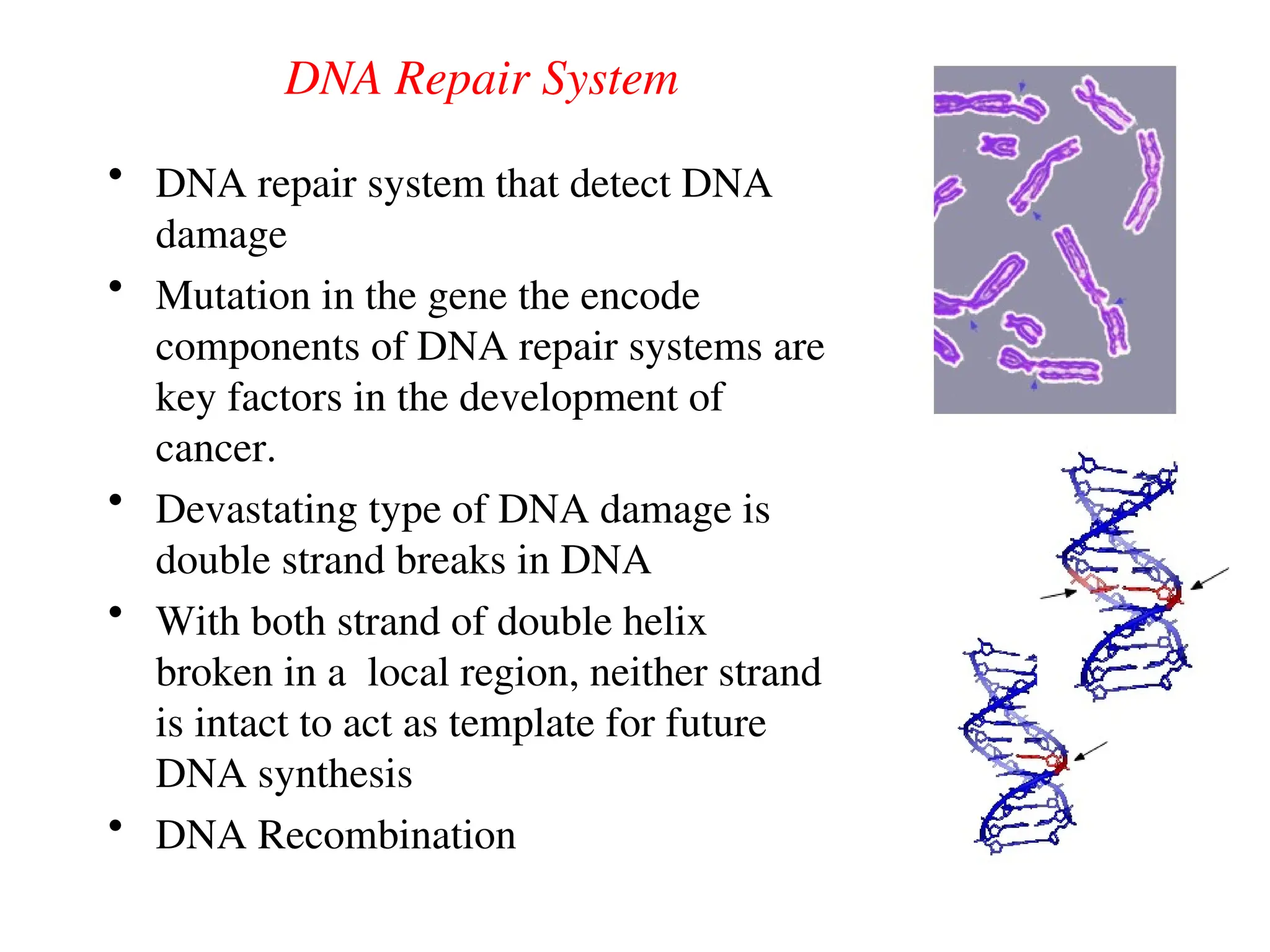 DNA Repair System

• DNA repair system that detect DNA damage
• Mutation in the gene the encode components of DNA repair systems are key factors in the development of cancer.
• Devastating type of DNA damage is double strand breaks in DNA
• With both strand of double helix broken in a local region, neither strand is intact to act as template for future DNA synthesis
• DNA Recombination